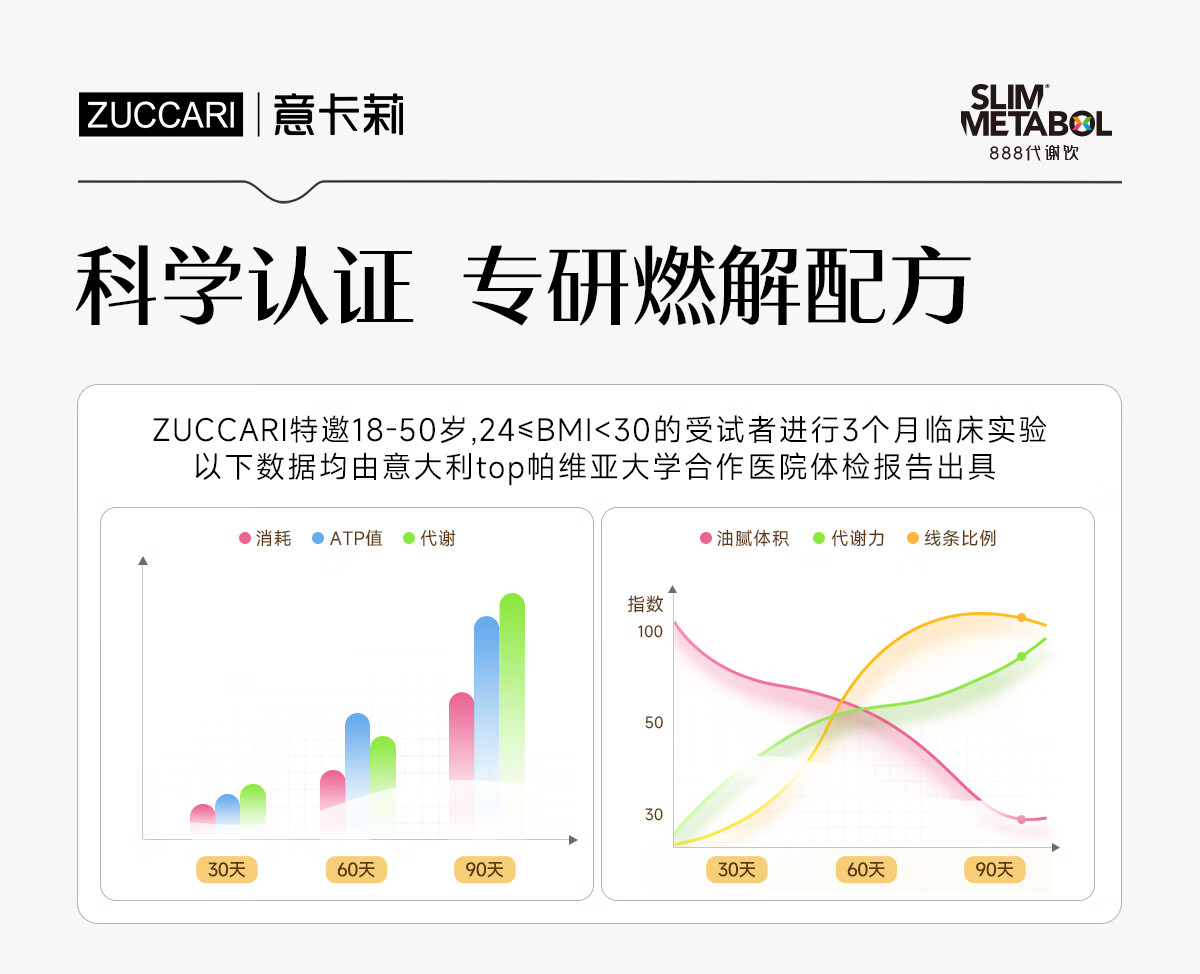 ZUCCARI | 意卡莉

SLIM METABOL
888代谢饮

科学认证 专研燃解配方

ZUCCARI特邀18-50岁,24≤BMI<30的受试者进行3个月临床实验
以下数据均由意大利top帕维亚大学合作医院体检报告出具

消耗 ATP值 代谢

30天 60天 90天

油腻体积 代谢力 线条比例

指数
100
50
30

30天 60天 90天